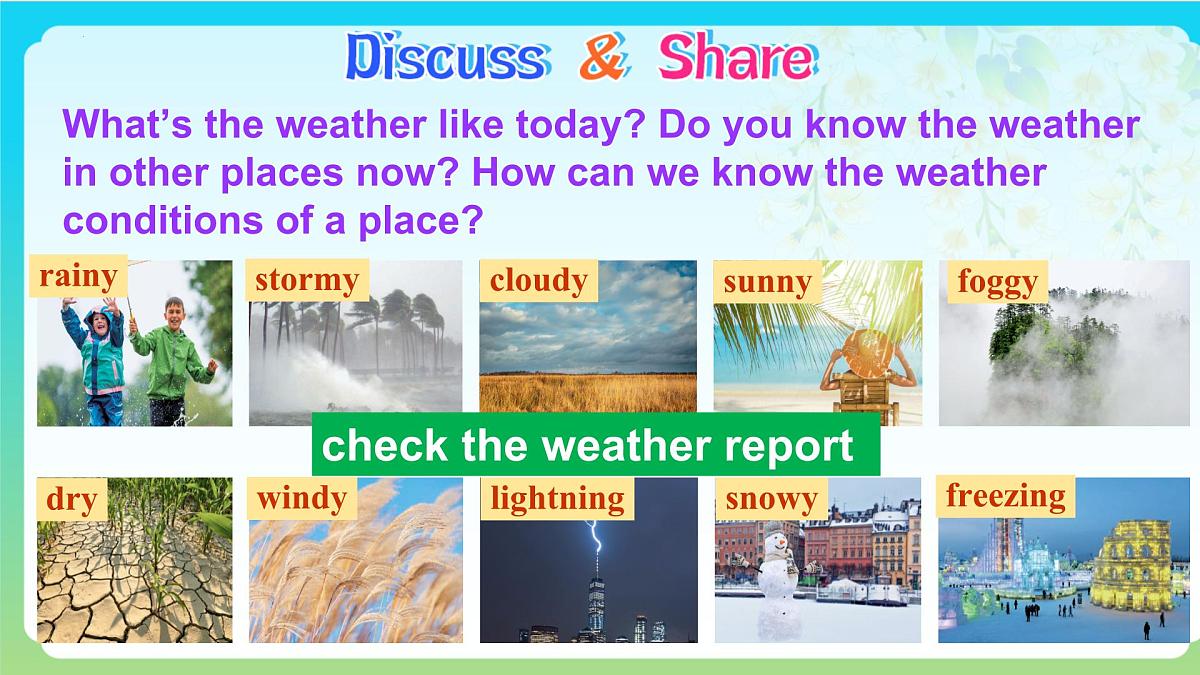 Discuss & Share

What's the weather like today? Do you know the weather in other places now? How can we know the weather conditions of a place?

rainy

stormy

cloudy

sunny

foggy

check the weather report

dry

windy

lightning

snowy

freezing